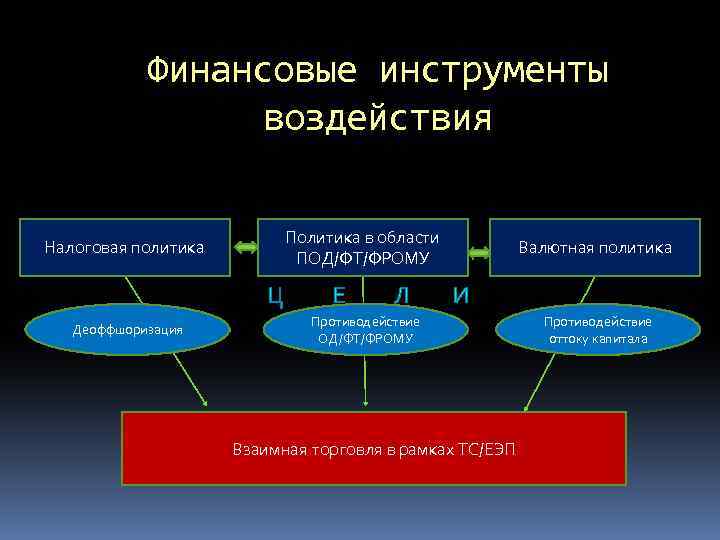 Финансовые инструменты воздействия

Налоговая политика

Политика в области ПОД/ФТ/ФРОМУ

Валютная политика

Ц Е Л И

Деоффшоризация

Противодействие ОД/ФТ/ФРОМУ

Противодействие оттоку капитала

Взаимная торговля в рамках ТС/ЕЭП